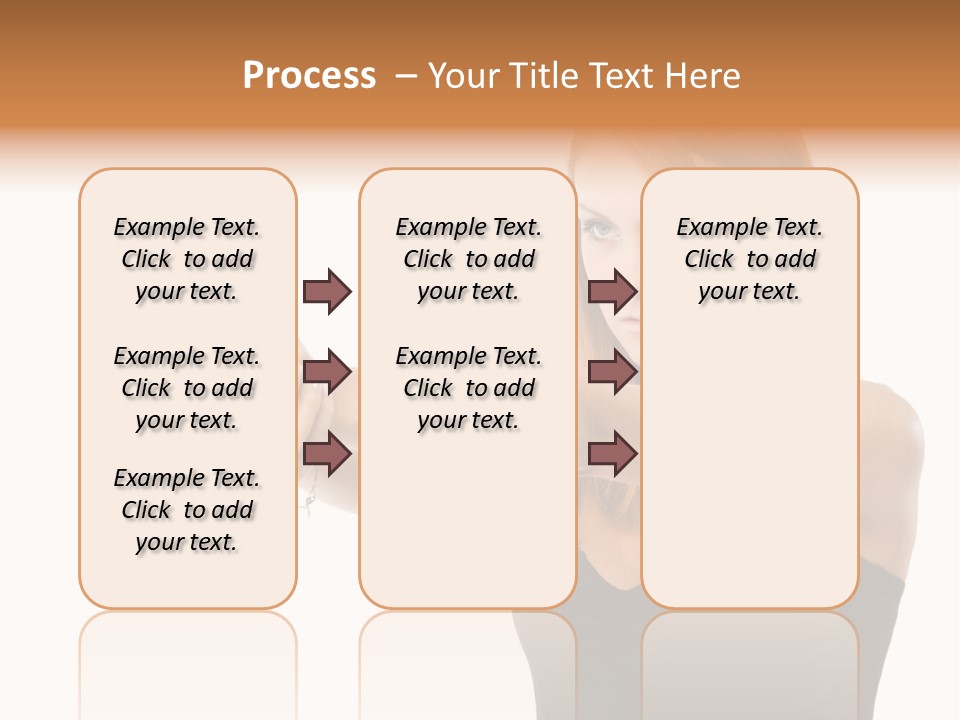 Process – Your Title Text Here

Example Text. Click to add your text.

Example Text. Click to add your text.

Example Text. Click to add your text.

Example Text. Click to add your text.

Example Text. Click to add your text.

Example Text. Click to add your text.